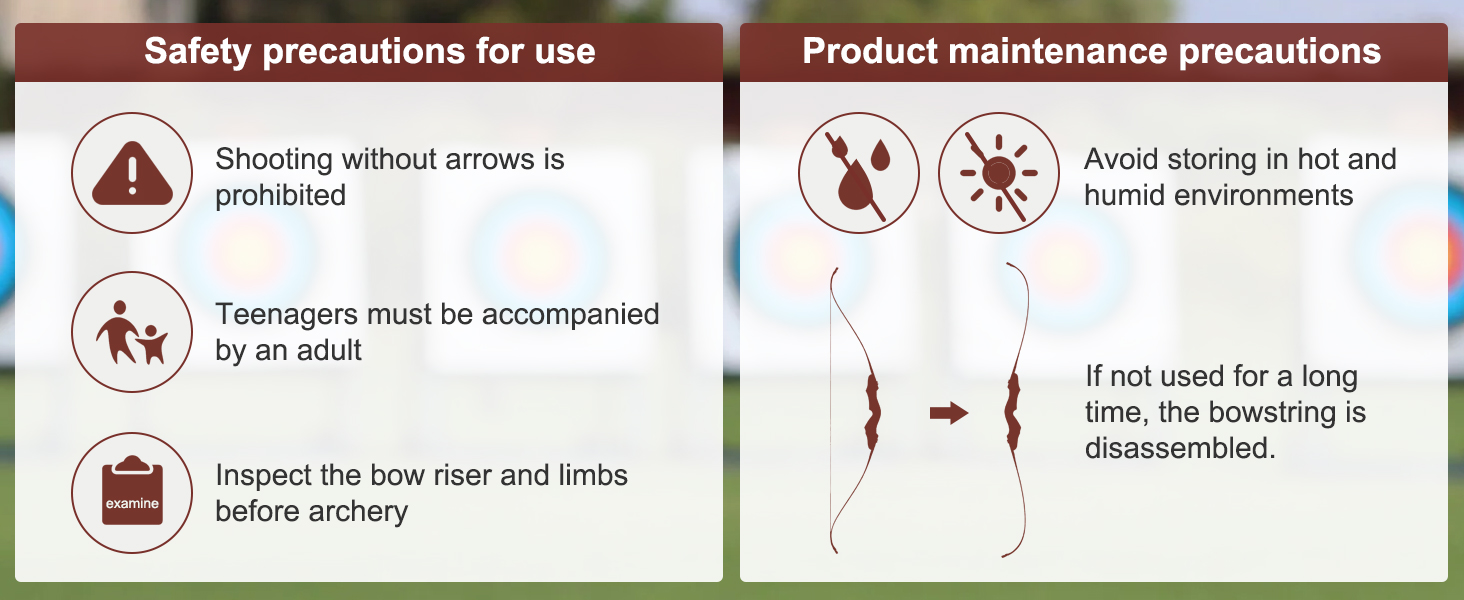 Safety precautions for use

Shooting without arrows is prohibited

Teenagers must be accompanied by an adult

examine

Inspect the bow riser and limbs before archery

Product maintenance precautions

Avoid storing in hot and humid environments

If not used for a long time, the bowstring is disassembled.